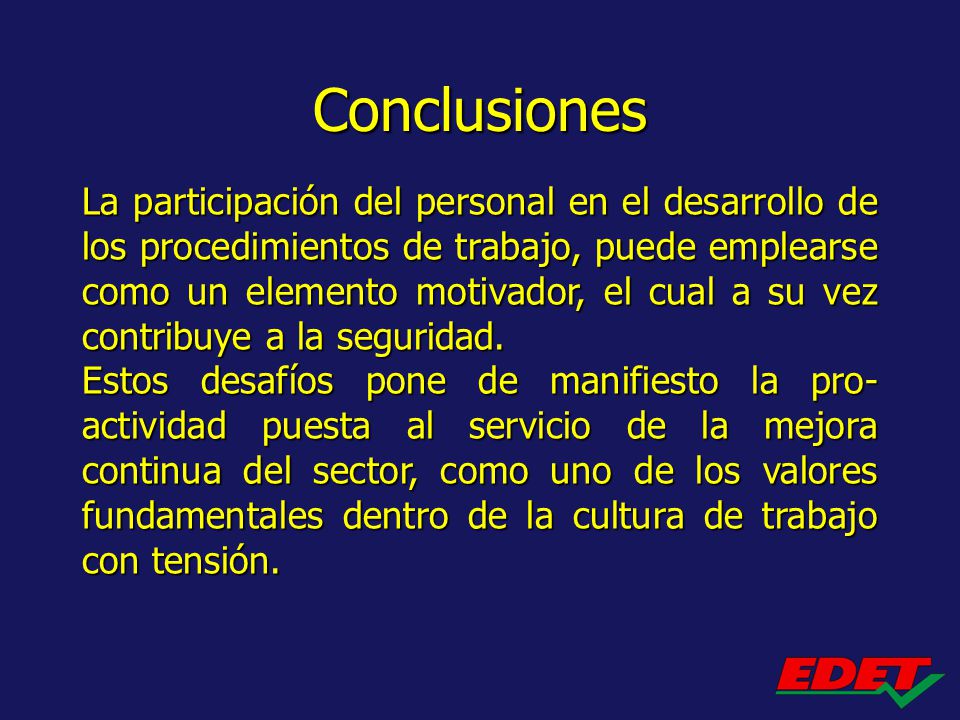 Conclusiones

La participación del personal en el desarrollo de los procedimientos de trabajo, puede emplearse como un elemento motivador, el cual a su vez contribuye a la seguridad.
Estos desafíos pone de manifiesto la pro-actividad puesta al servicio de la mejora continua del sector, como uno de los valores fundamentales dentro de la cultura de trabajo con tensión.

EDET